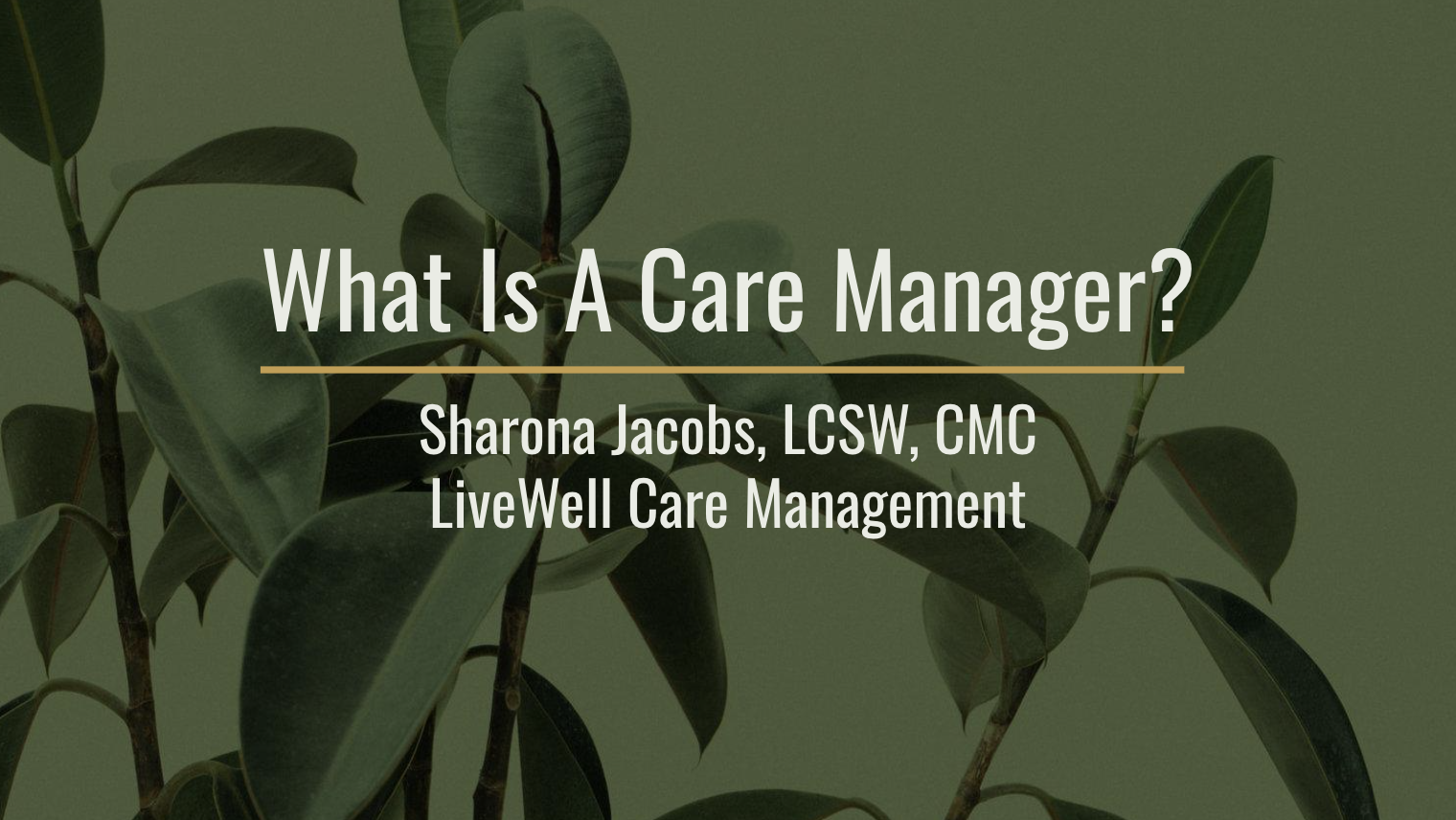 What Is A Care Manager?

Sharona Jacobs, LCSW, CMC
LiveWell Care Management